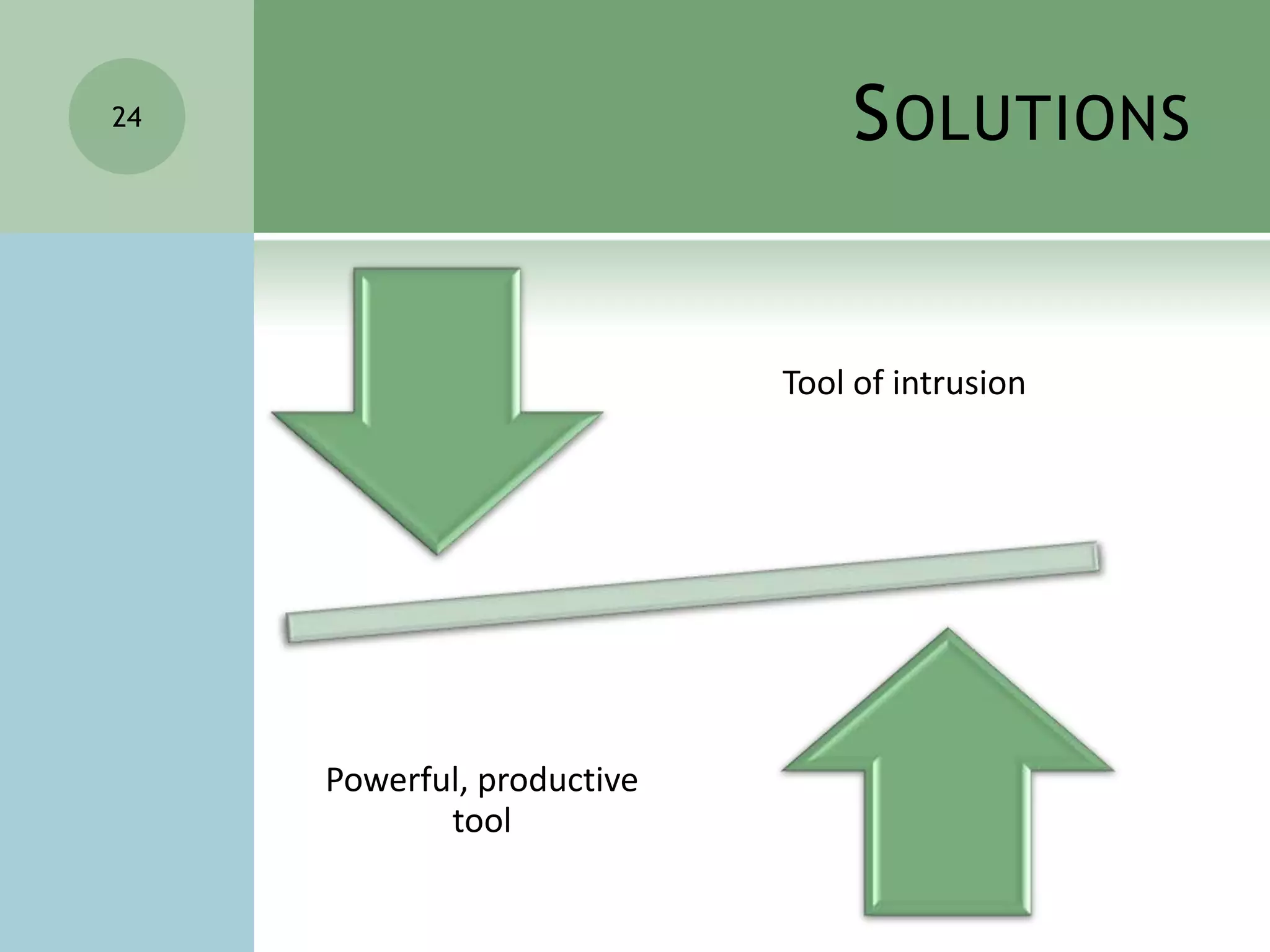 24

SOLUTIONS

Tool of intrusion

Powerful, productive tool